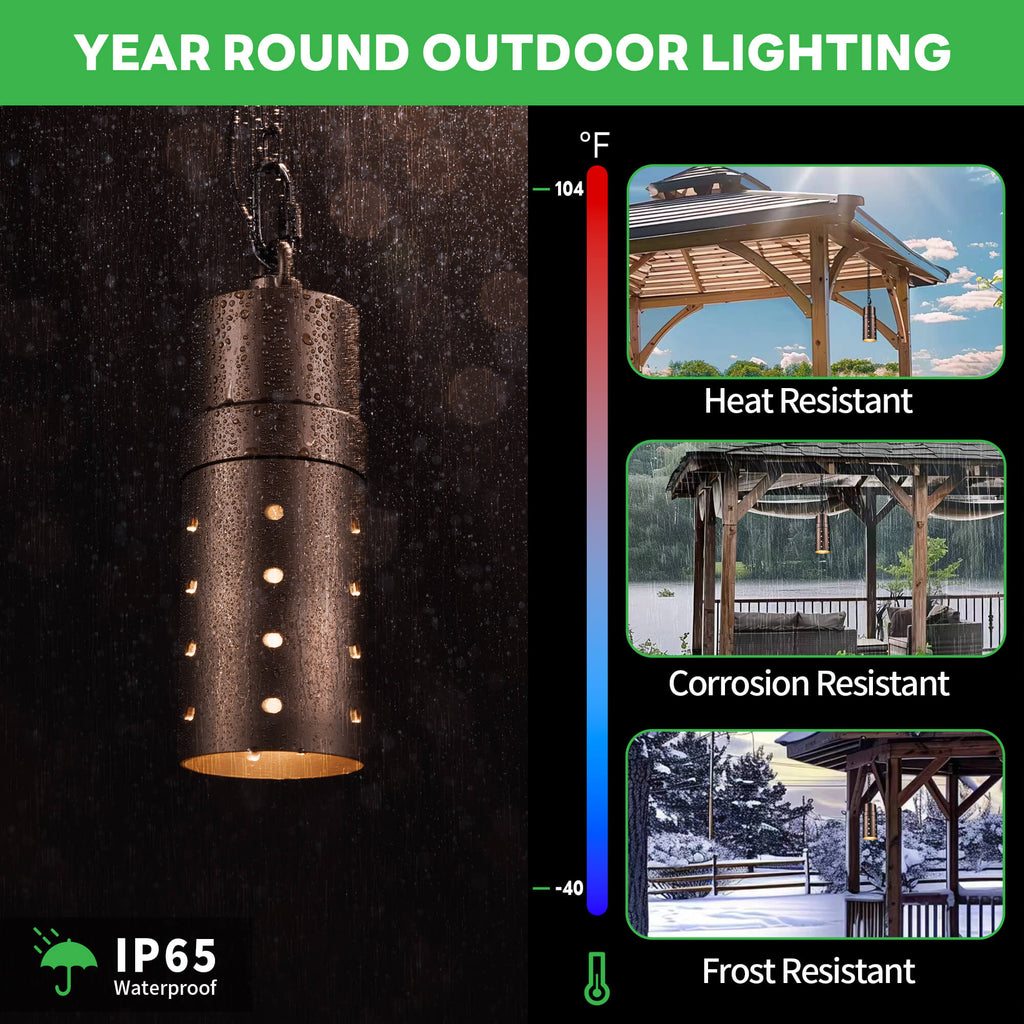 YEAR ROUND OUTDOOR LIGHTING

°F

104

-40

Heat Resistant

Corrosion Resistant

Frost Resistant

IP65
Waterproof